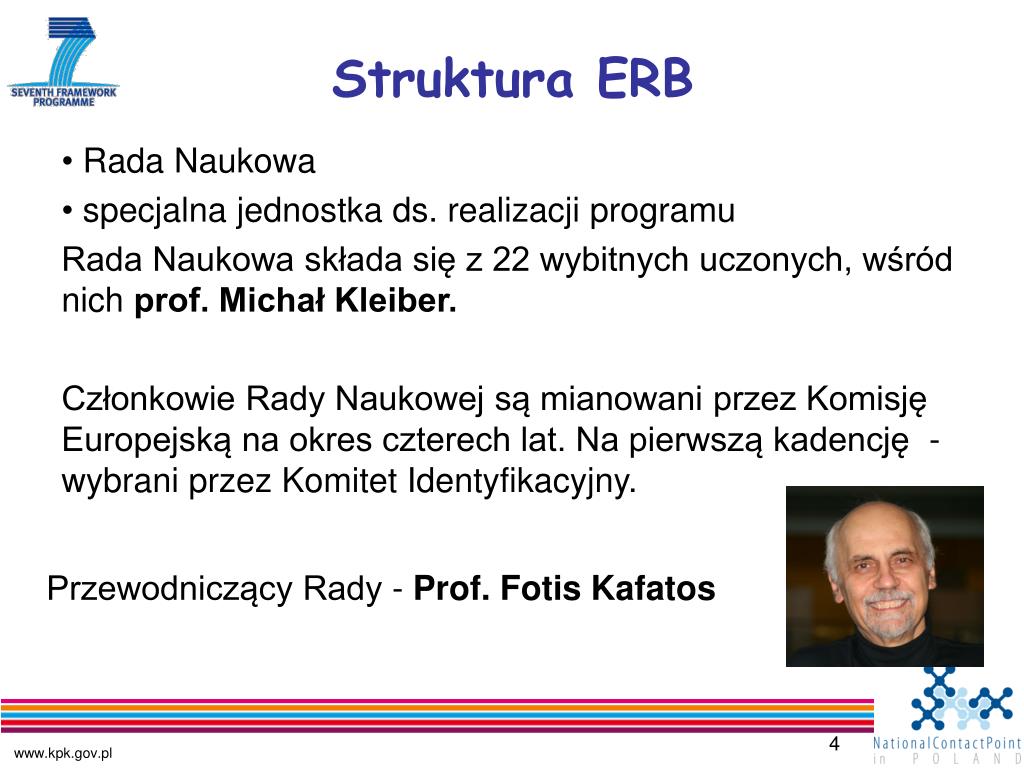 SEVENTH FRAMEWORK PROGRAMME

Struktura ERB

• Rada Naukowa

• specjalna jednostka ds. realizacji programu

Rada Naukowa składa się z 22 wybitnych uczonych, wśród nich **prof. Michał Kleiber.**

Członkowie Rady Naukowej są mianowani przez Komisję Europejską na okres czterech lat. Na pierwszą kadencję - wybrani przez Komitet Identyfikacyjny.

Przewodniczący Rady - **Prof. Fotis Kafatos**

www.kpk.gov.pl

4

NationalContactPoint in POLAND